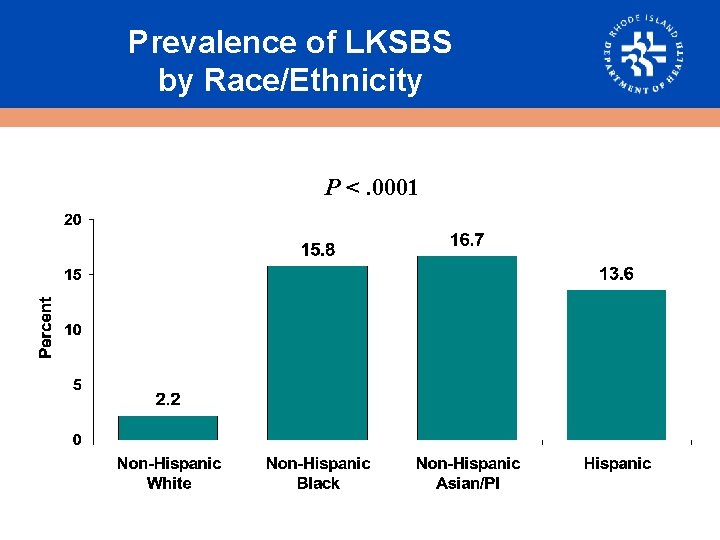 Prevalence of LKSBS by Race/Ethnicity

RHODE ISLAND DEPARTMENT OF HEALTH

$P < .0001$

Percent

20
15
10
5
0

2.2
15.8
16.7
13.6

Non-Hispanic White
Non-Hispanic Black
Non-Hispanic Asian/PI
Hispanic